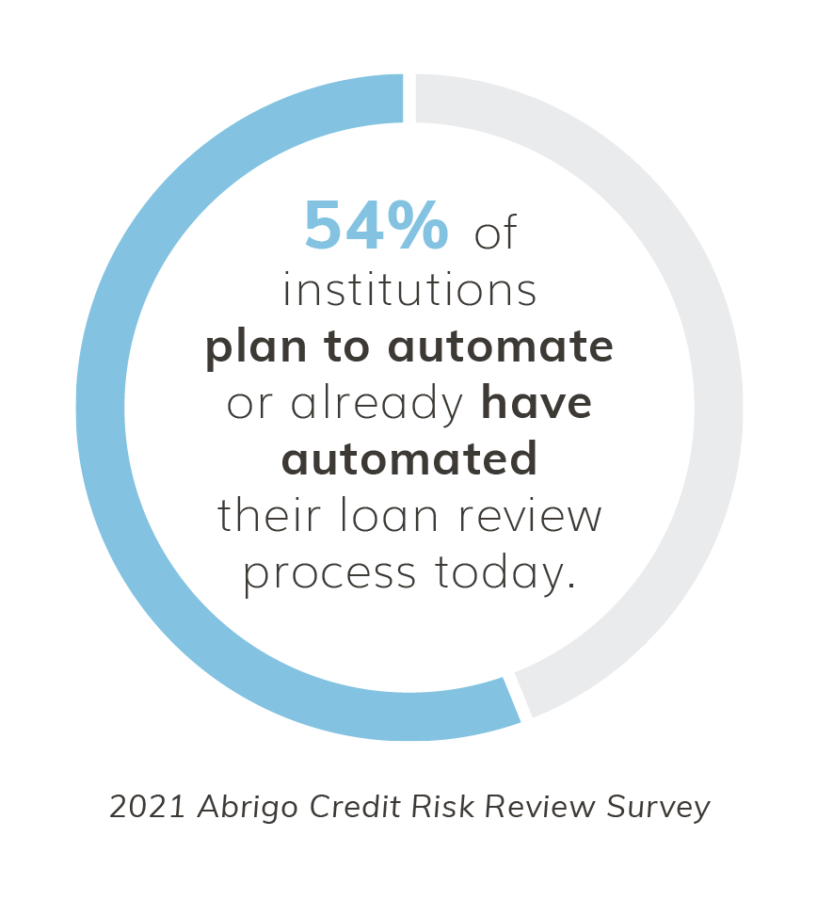 54% of institutions plan to automate or already have automated their loan review process today.

2021 Abrigo Credit Risk Review Survey